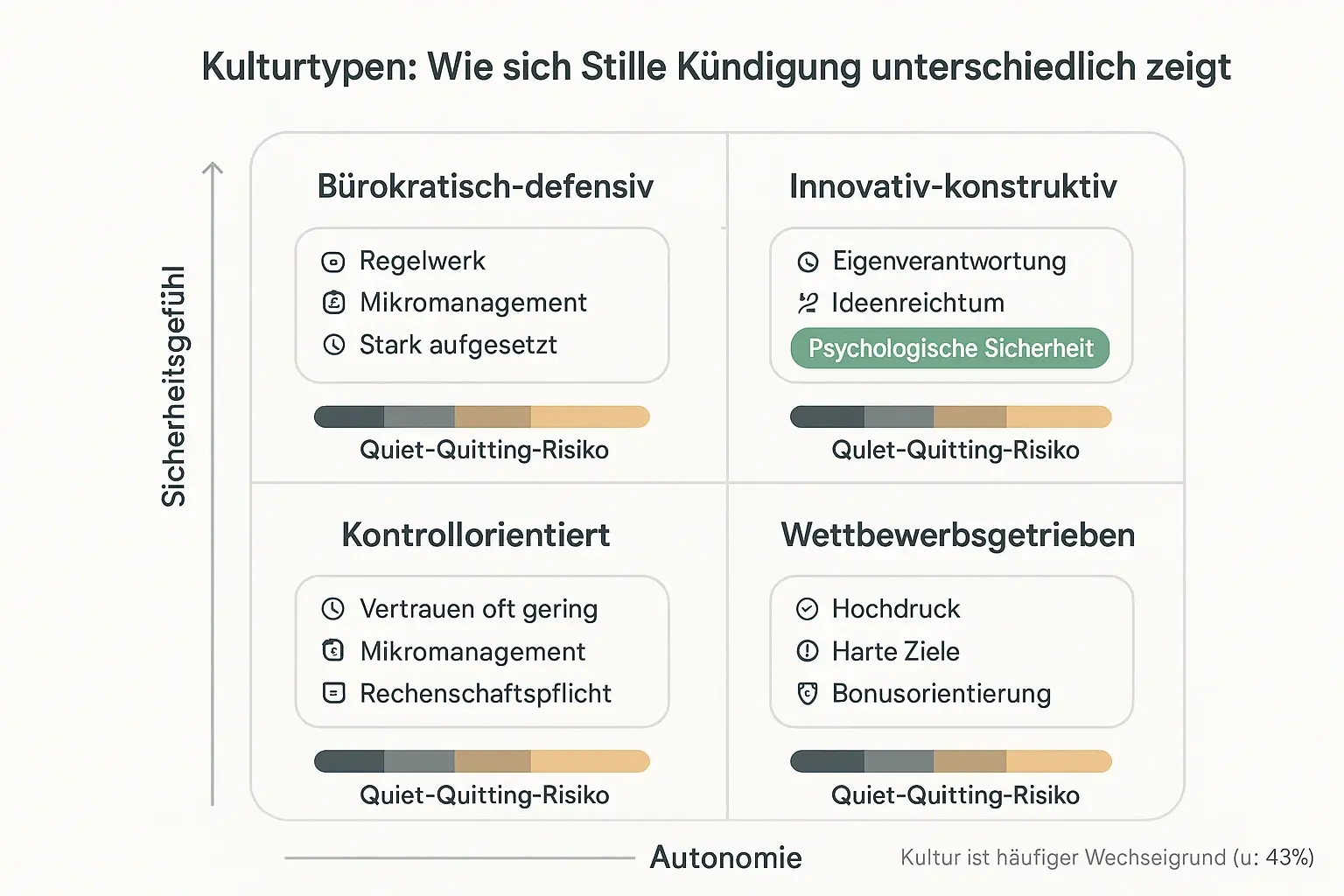 Kulturtypen: Wie sich Stille Kündigung unterschiedlich zeigt

Sicherheitsgefühl

Bürokratisch-defensiv

Regelwerk
Mikromanagement
Stark aufgesetzt

Quiet-Quitting-Risiko

Innovativ-konstruktiv

Eigenverantwortung
Ideenreichtum
Psychologische Sicherheit

Qulet-Quitting-Risiko

Kontrollorientiert

Vertrauen oft gering
Mikromanagement
Rechenschaftspflicht

Quiet-Quitting-Risiko

Wettbewerbsgetrieben

Hochdruck
Harte Ziele
Bonusorientierung

Quiet-Quitting-Risiko

Autonomie

Kultur ist häufiger Wechseigrund (u: 43%)